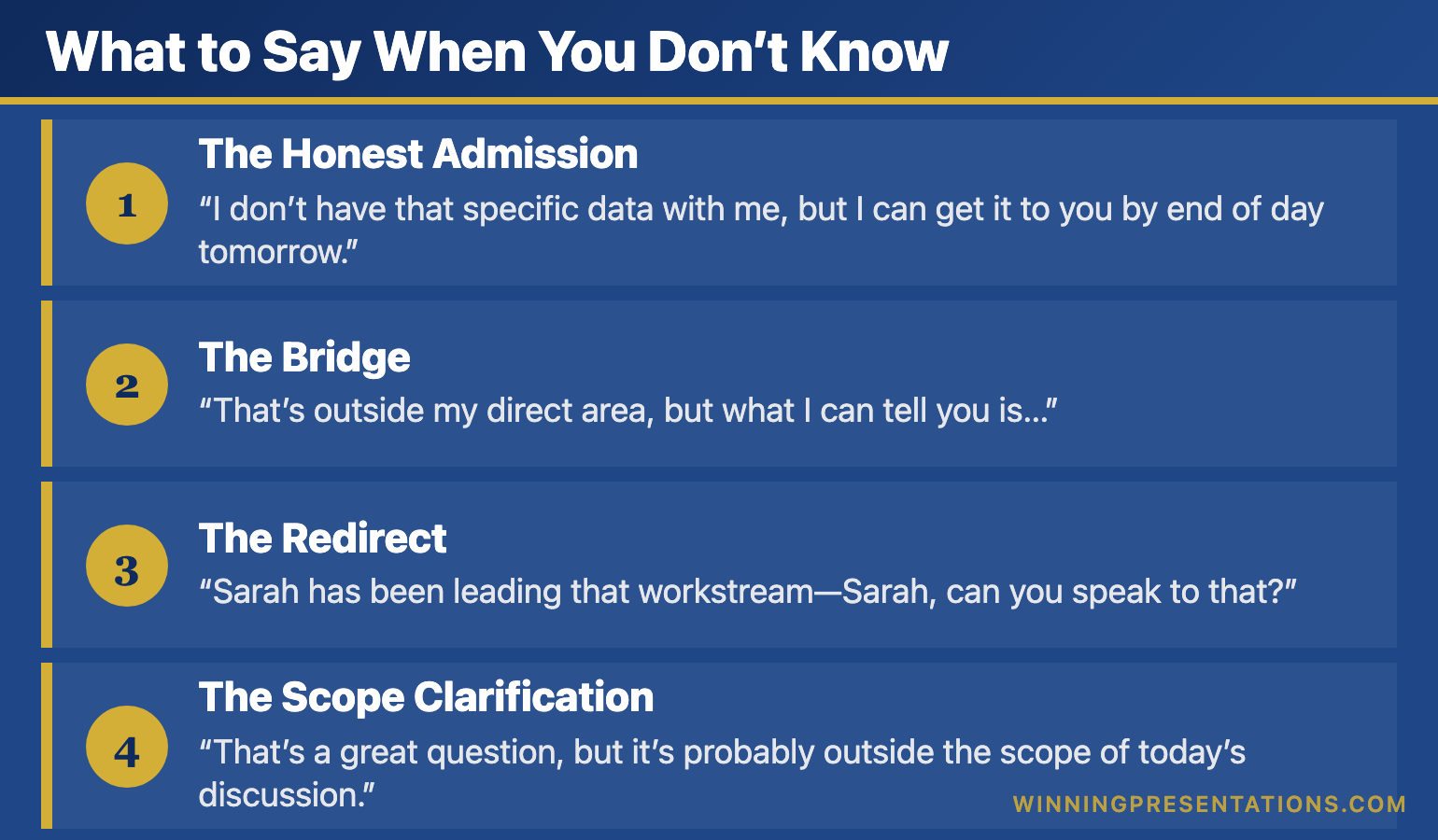 What to Say When You Don't Know

1
The Honest Admission
"I don't have that specific data with me, but I can get it to you by end of day tomorrow."

2
The Bridge
"That's outside my direct area, but what I can tell you is..."

3
The Redirect
"Sarah has been leading that workstream—Sarah, can you speak to that?"

4
The Scope Clarification
"That's a great question, but it's probably outside the scope of today's discussion."

WINNINGPRESENTATIONS.COM